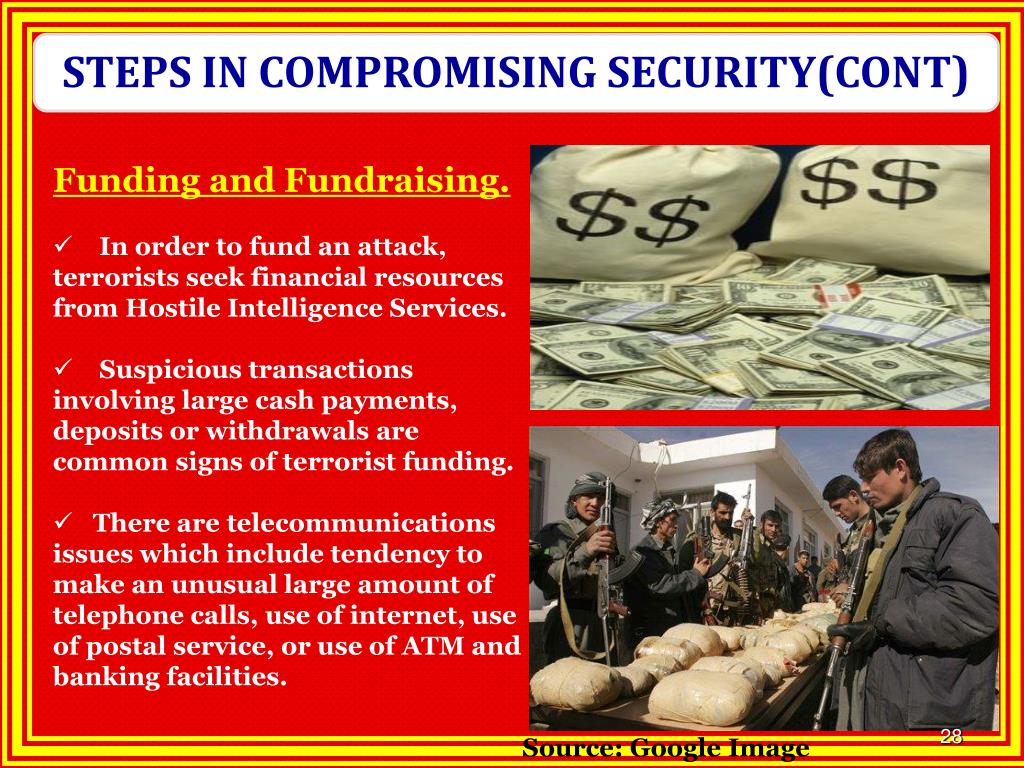 STEPS IN COMPROMISING SECURITY(CONT)

Funding and Fundraising.

✓ In order to fund an attack, terrorists seek financial resources from Hostile Intelligence Services.

✓ Suspicious transactions involving large cash payments, deposits or withdrawals are common signs of terrorist funding.

✓ There are telecommunications issues which include tendency to make an unusual large amount of telephone calls, use of internet, use of postal service, or use of ATM and banking facilities.

$$ $$

Source: Google Image

28